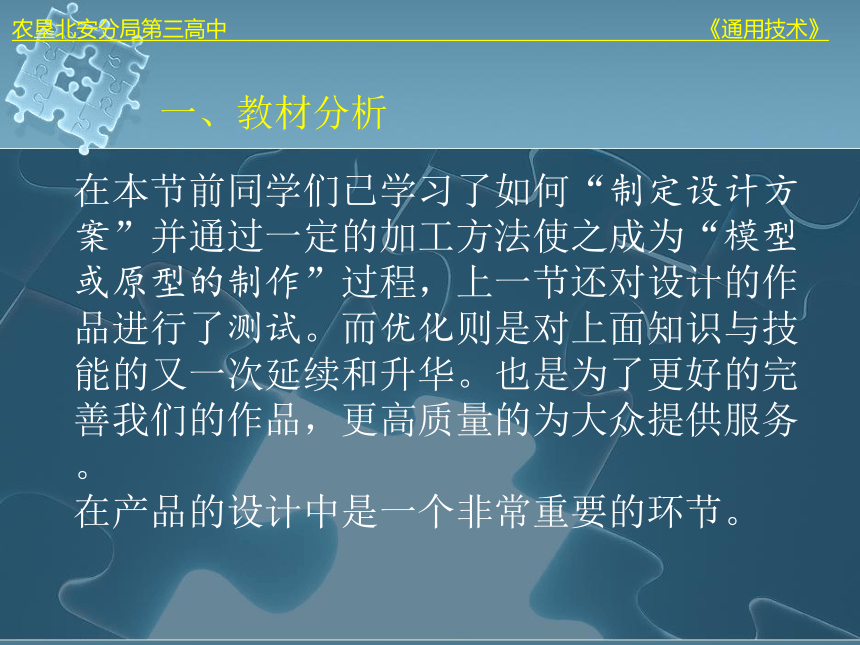 农垦北安分局第三高中　　《通用技术》

一、教材分析

在本节前同学们已学习了如何“制定设计方案”并通过一定的加工方法使之成为“模型或原型的制作”过程，上一节还对设计的作品进行了测试。而优化则是对上面知识与技能的又一次延续和升华。也是为了更好的完善我们的作品，更高质量的为大众提供服务。
在产品的设计中是一个非常重要的环节。